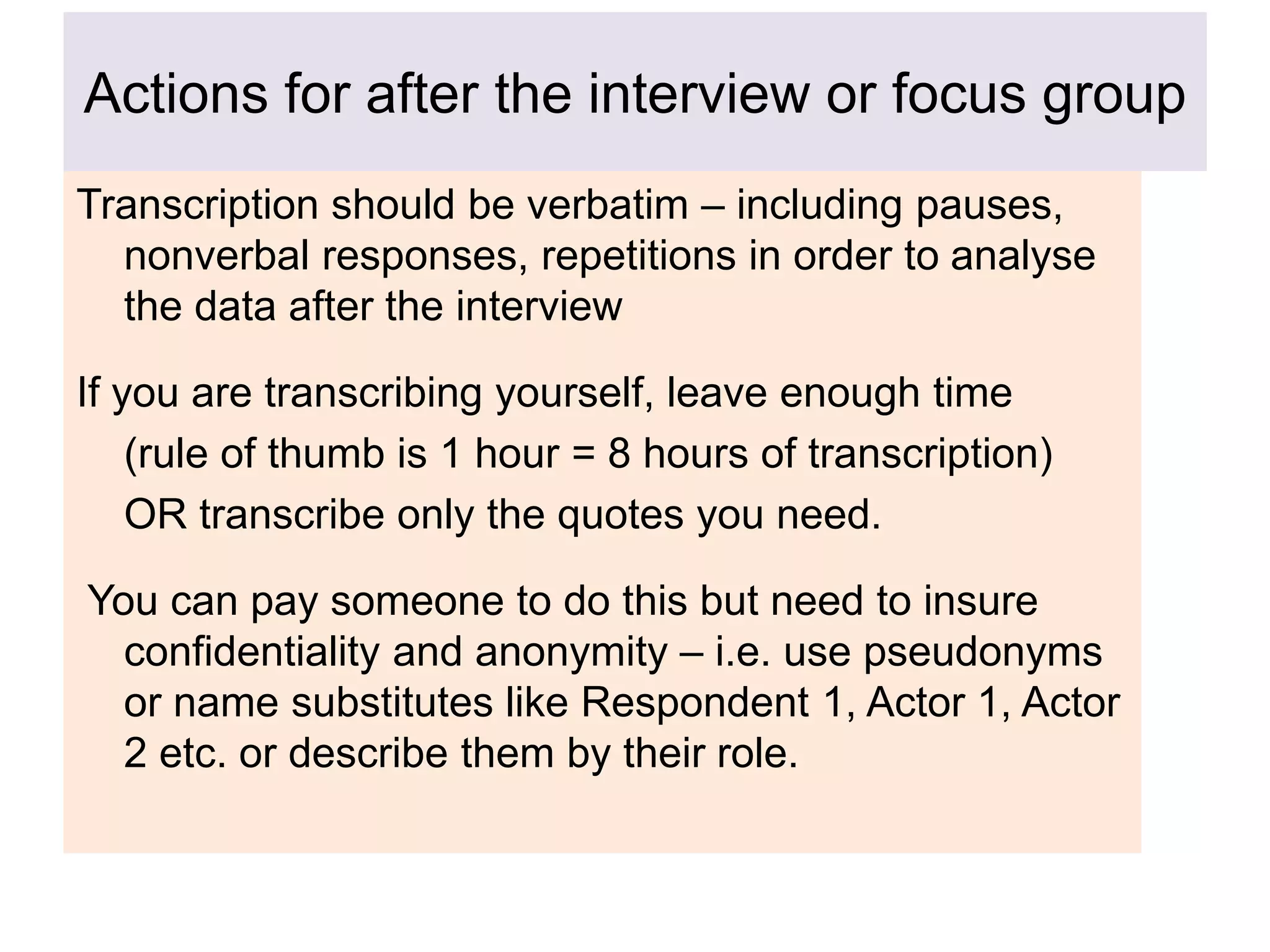 Actions for after the interview or focus group

Transcription should be verbatim – including pauses, nonverbal responses, repetitions in order to analyse the data after the interview

If you are transcribing yourself, leave enough time

(rule of thumb is 1 hour = 8 hours of transcription)

OR transcribe only the quotes you need.

You can pay someone to do this but need to insure confidentiality and anonymity – i.e. use pseudonyms or name substitutes like Respondent 1, Actor 1, Actor 2 etc. or describe them by their role.